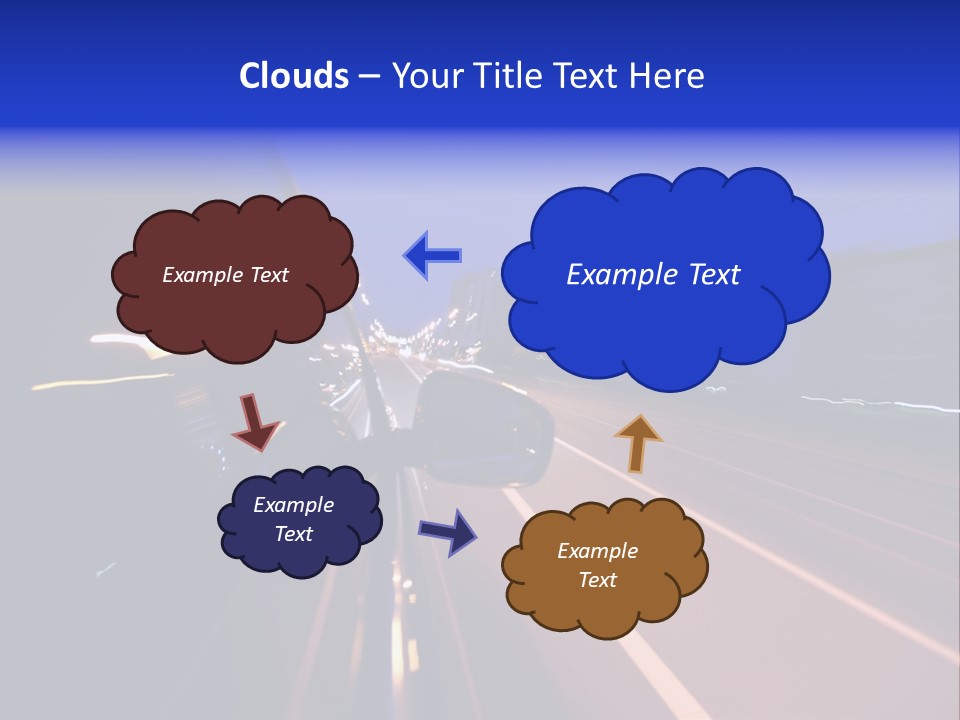 Clouds – Your Title Text Here

Example Text

Example Text

Example Text

Example Text